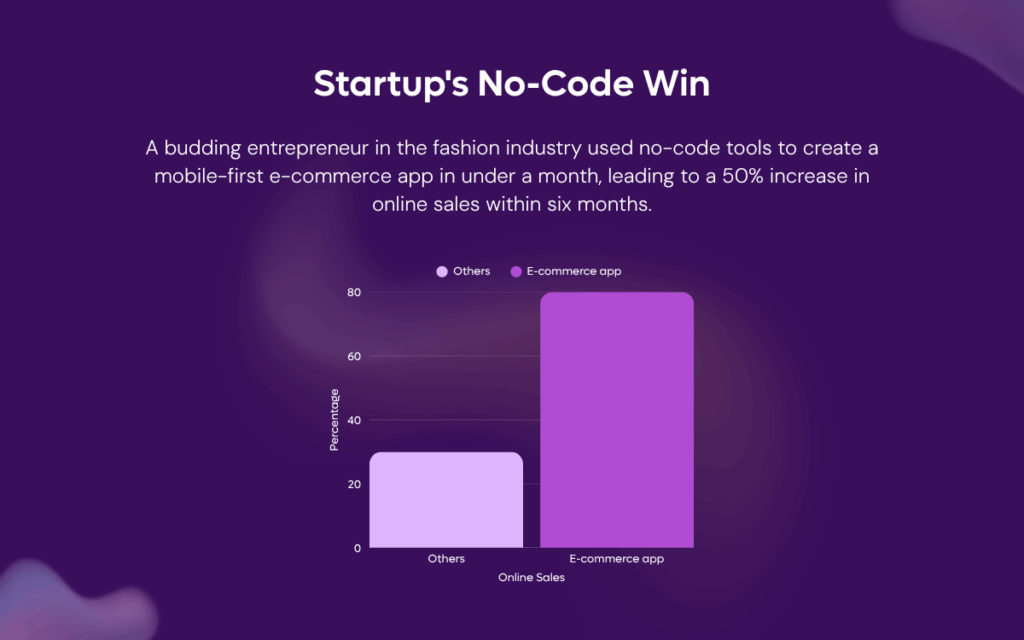 Startup's No-Code Win

A budding entrepreneur in the fashion industry used no-code tools to create a mobile-first e-commerce app in under a month, leading to a 50% increase in online sales within six months.

Others E-commerce app

80
60
40
20
0

Percentage

Others E-commerce app
Online Sales